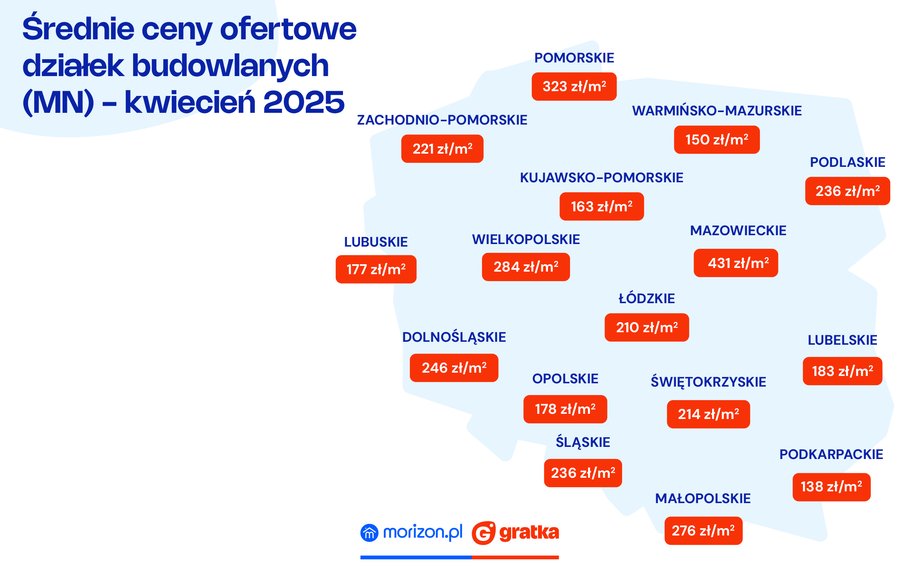 Średnie ceny ofertowe działek budowlanych (MN) - kwiecień 2025

POMORSKIE
323 zł/m$^2$

ZACHODNIO-POMORSKIE
221 zł/m$^2$

WARMIŃSKO-MAZURSKIE
150 zł/m$^2$

PODLASKIE
236 zł/m$^2$

KUJAWSKO-POMORSKIE
163 zł/m$^2$

LUBUSKIE
177 zł/m$^2$

WIELKOPOLSKIE
284 zł/m$^2$

MAZOWIECKIE
431 zł/m$^2$

ŁÓDZKIE
210 zł/m$^2$

DOLNOŚLĄSKIE
246 zł/m$^2$

LUBELSKIE
183 zł/m$^2$

OPOLSKIE
178 zł/m$^2$

ŚWIĘTOKRZYSKIE
214 zł/m$^2$

ŚLĄSKIE
236 zł/m$^2$

PODKARPACKIE
138 zł/m$^2$

MAŁOPOLSKIE
276 zł/m$^2$

morizon.pl gratka